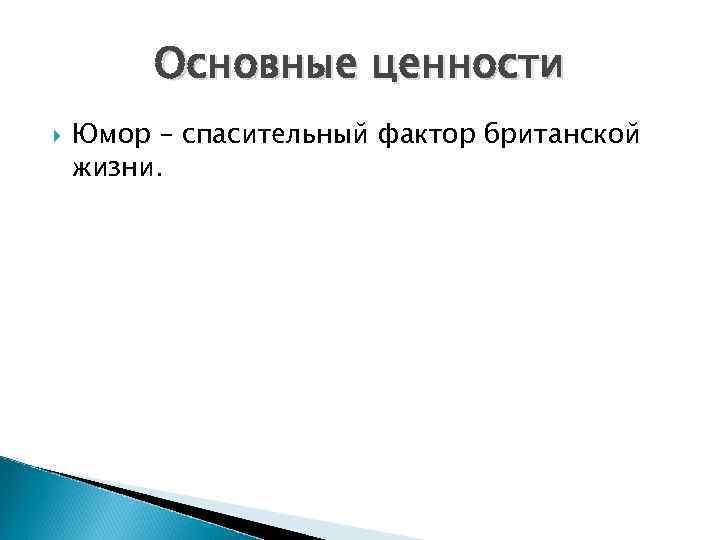 Основные ценности

Юмор – спасительный фактор британской жизни.